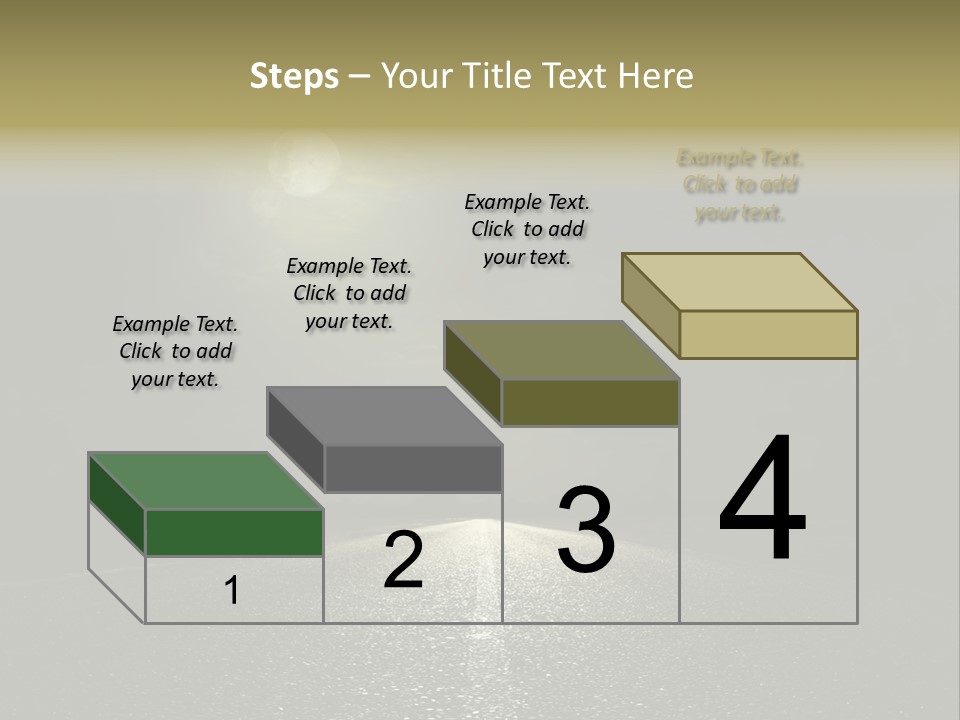 Steps – Your Title Text Here

Example Text. Click to add your text.

Example Text. Click to add your text.

Example Text. Click to add your text.

Example Text. Click to add your text.

1

2

3

4